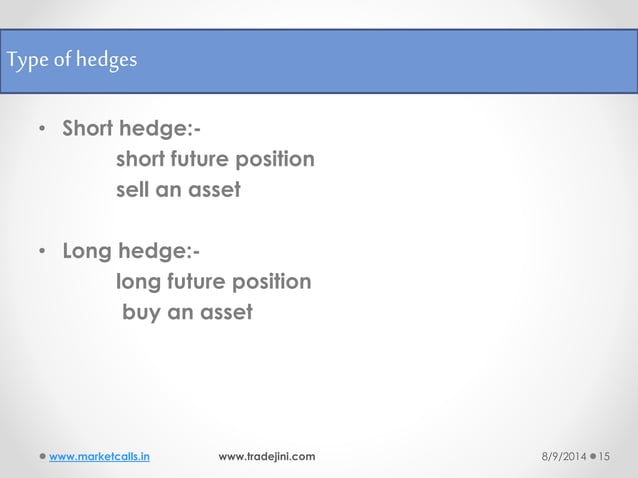 Type of hedges

• Short hedge:-
short future position
sell an asset

• Long hedge:-
long future position
buy an asset

www.marketcalls.in www.tradejini.com 8/9/2014 15